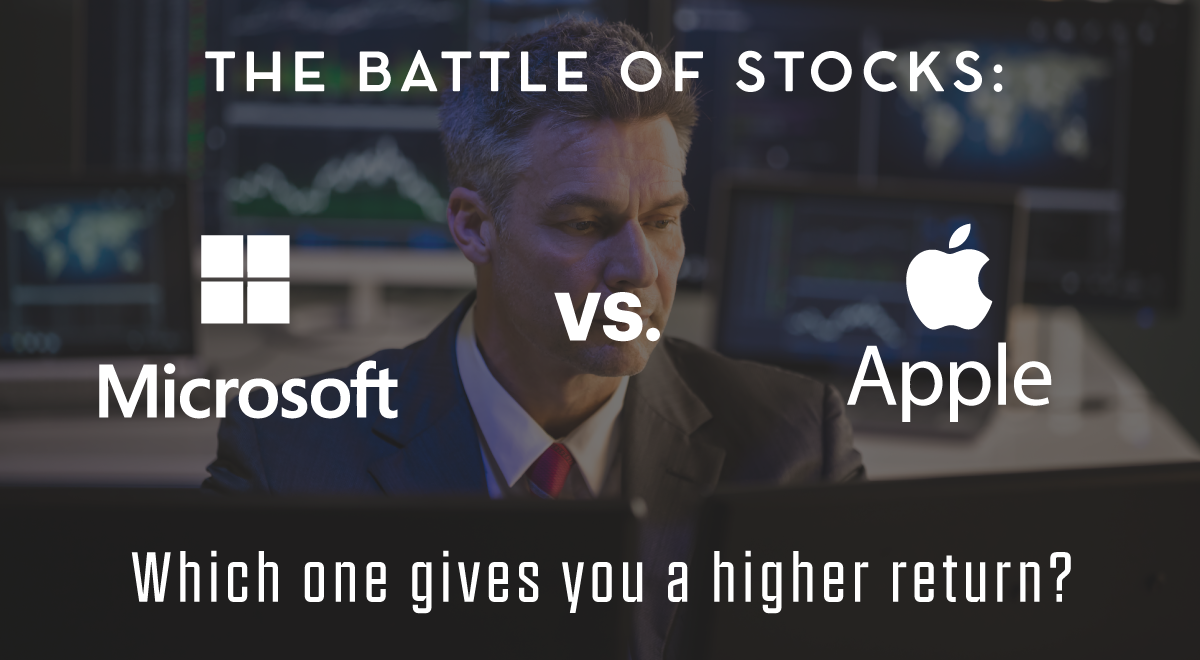 THE BATTLE OF STOCKS:

Microsoft

vs.

Apple

Which one gives you a higher return?